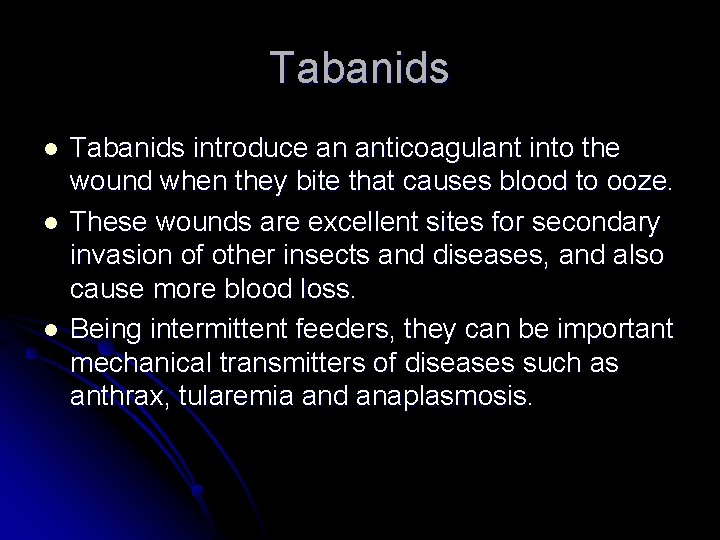 Tabanids

- Tabanids introduce an anticoagulant into the wound when they bite that causes blood to ooze.
- These wounds are excellent sites for secondary invasion of other insects and diseases, and also cause more blood loss.
- Being intermittent feeders, they can be important mechanical transmitters of diseases such as anthrax, tularemia and anaplasmosis.